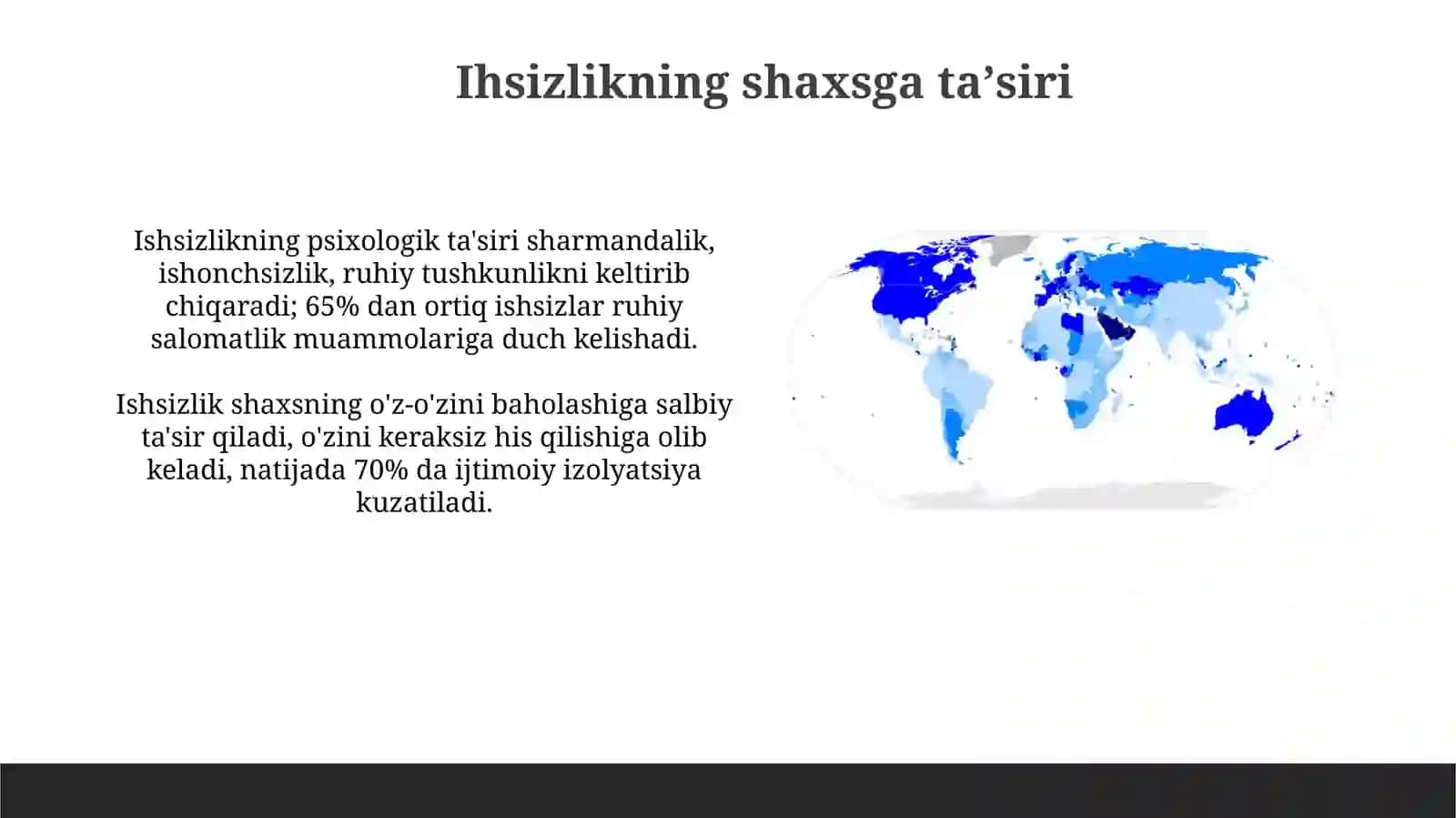 Ihsizlikning shaxsga ta’siri

Ishsizlikning psixologik ta'siri sharmandalik, ishonchsizlik, ruhiy tushkunlikni keltirib chiqaradi; 65% dan ortiq ishsizlar ruhiy salomatlik muammolariga duch kelishadi.

Ishsizlik shaxsning o'z-o'zini baholashiga salbiy ta'sir qiladi, o'zini keraksiz his qilishiga olib keladi, natijada 70% da ijtimoiy izolyatsiya kuzatiladi.